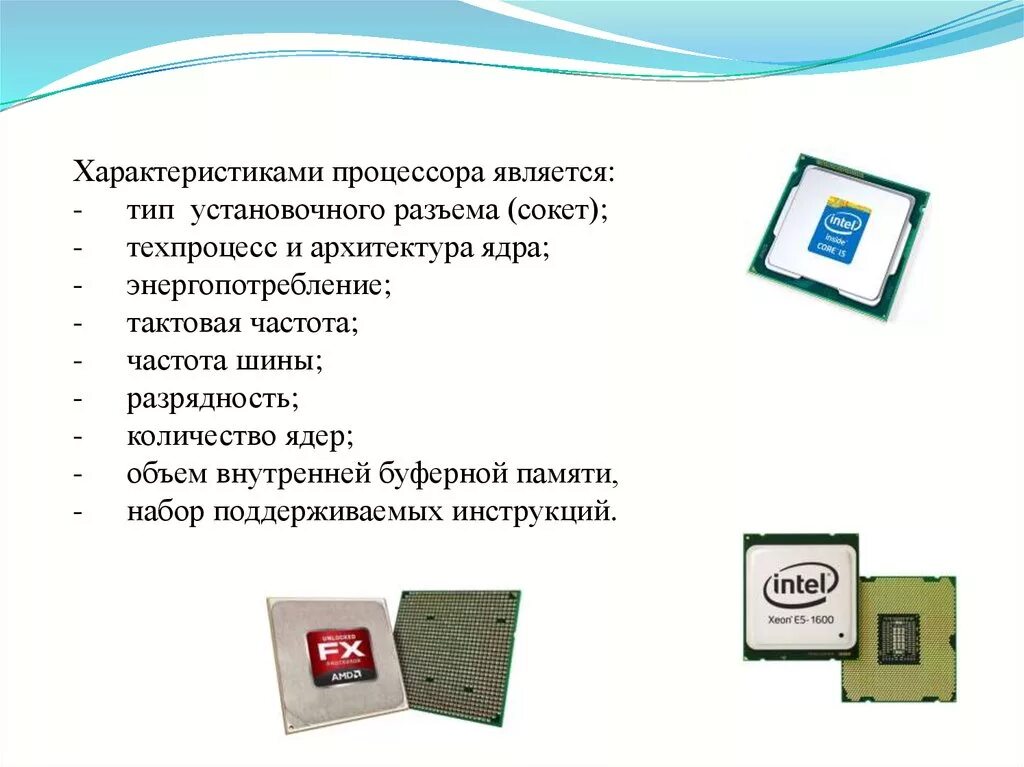 Характеристиками процессора является:
- тип установочного разъема (сокет);
- техпроцесс и архитектура ядра;
- энергопотребление;
- тактовая частота;
- частота шины;
- разрядность;
- количество ядер;
- объем внутренней буферной памяти,
- набор поддерживаемых инструкций.

intel inside CORE i5

UNLOCKED FX PROCESSOR AMD

intel Xeon E5-1600